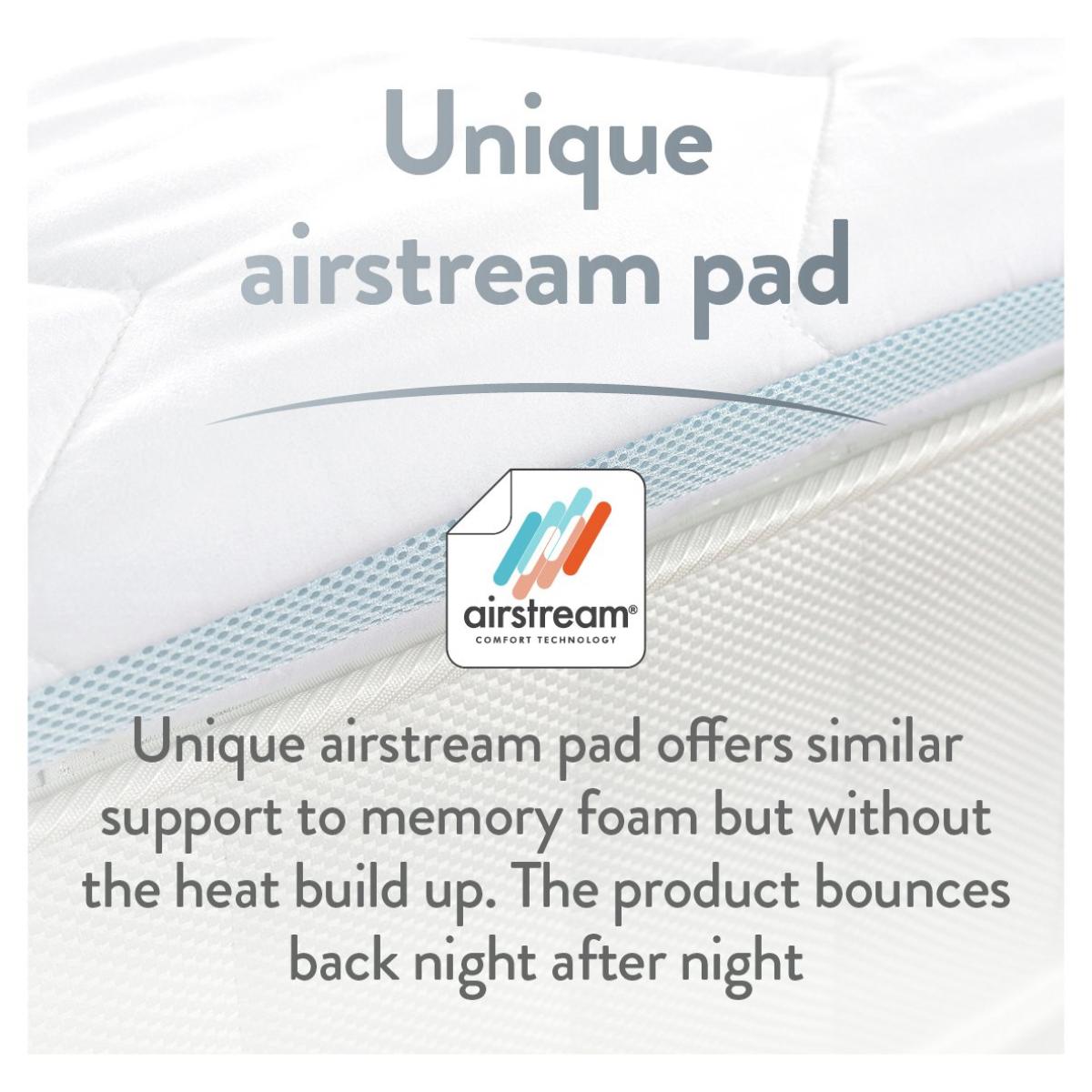 Unique airstream pad

airstream®
COMFORT TECHNOLOGY

Unique airstream pad offers similar support to memory foam but without the heat build up. The product bounces back night after night